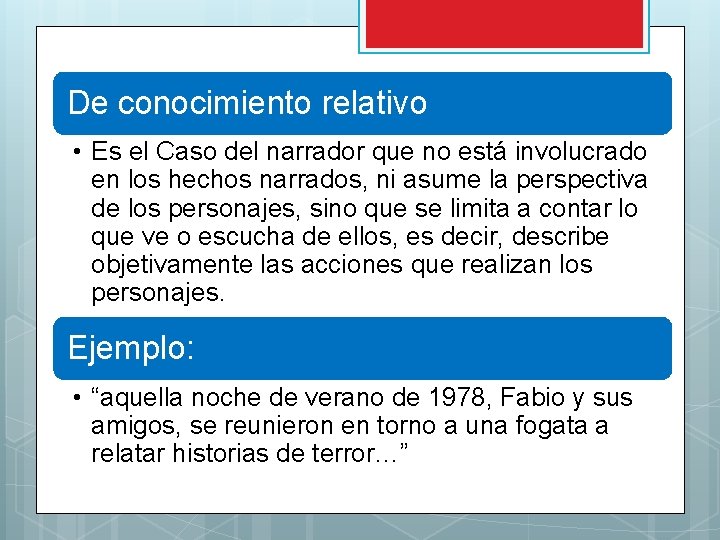 De conocimiento relativo

• Es el Caso del narrador que no está involucrado en los hechos narrados, ni asume la perspectiva de los personajes, sino que se limita a contar lo que ve o escucha de ellos, es decir, describe objetivamente las acciones que realizan los personajes.

Ejemplo:

• “aquella noche de verano de 1978, Fabio y sus amigos, se reunieron en torno a una fogata a relatar historias de terror…”